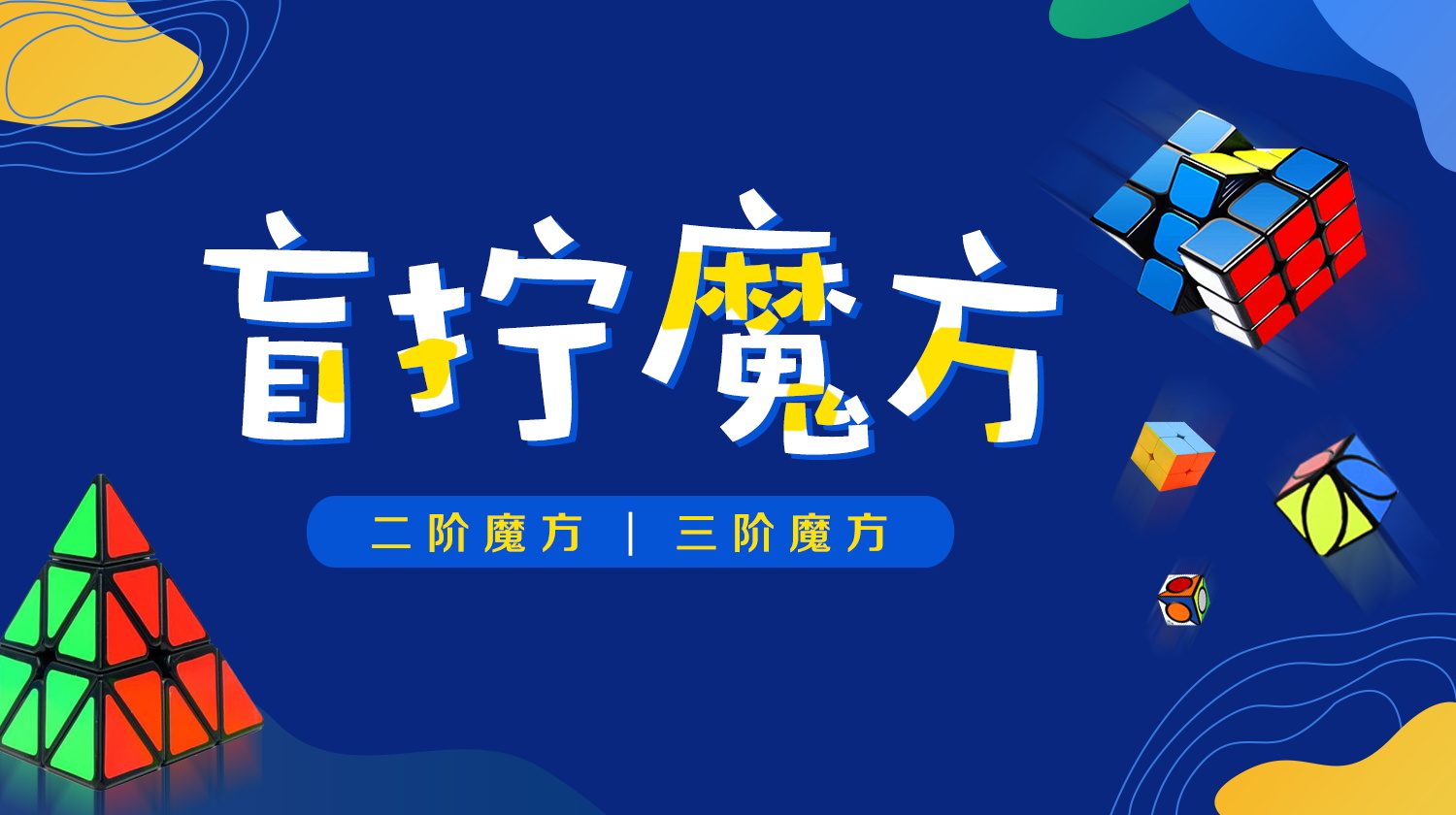 盲拧魔方

二阶魔方 | 三阶魔方